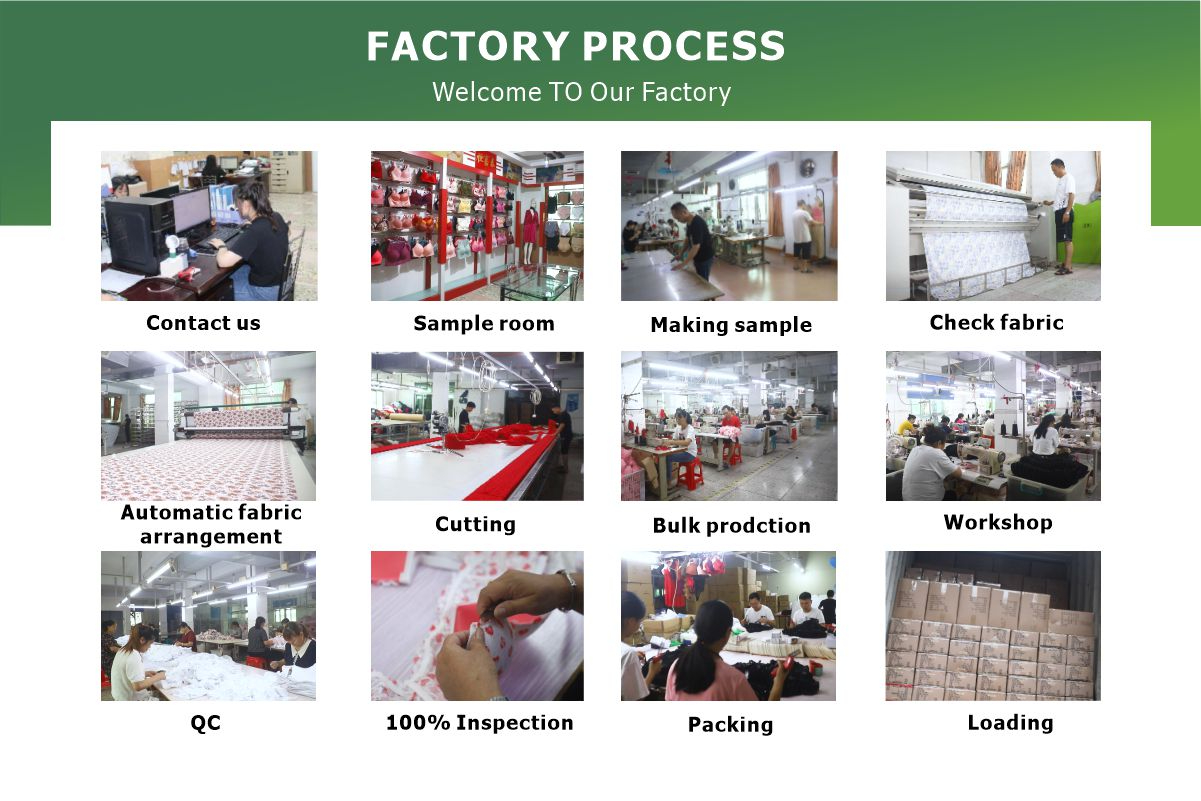 FACTORY PROCESS

Welcome TO Our Factory

Contact us

Sample room

Making sample

Check fabric

Automatic fabric arrangement

Cutting

Bulk prodction

Workshop

QC

100% Inspection

Packing

Loading